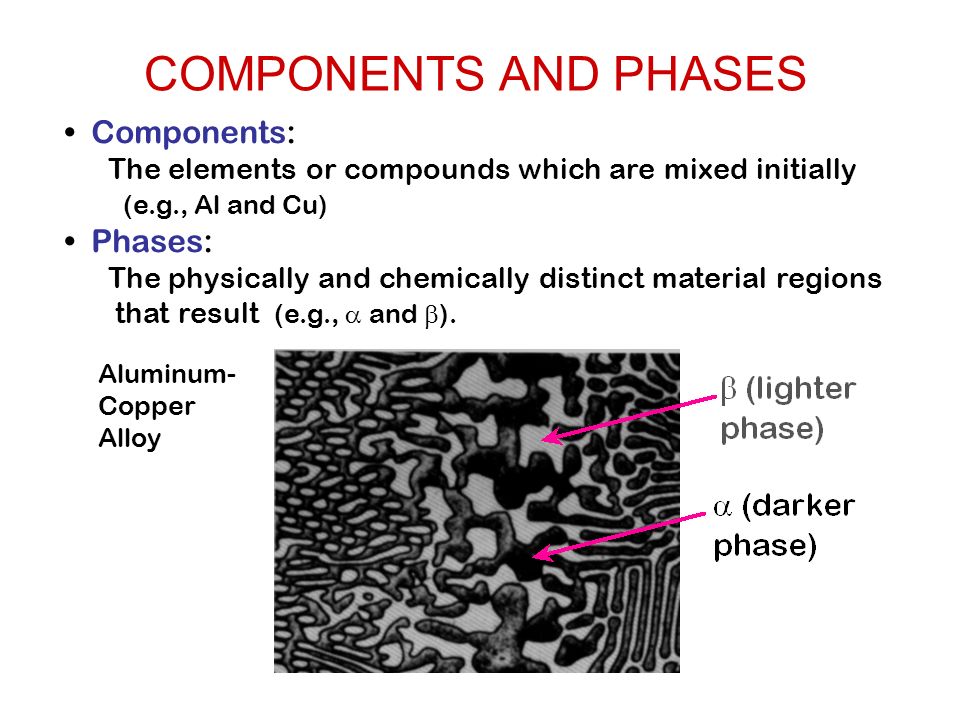 COMPONENTS AND PHASES

• Components:
The elements or compounds which are mixed initially (e.g., Al and Cu)

• Phases:
The physically and chemically distinct material regions that result (e.g., $\alpha$ and $\beta$).

Aluminum-Copper Alloy

$\beta$ (lighter phase)

$\alpha$ (darker phase)